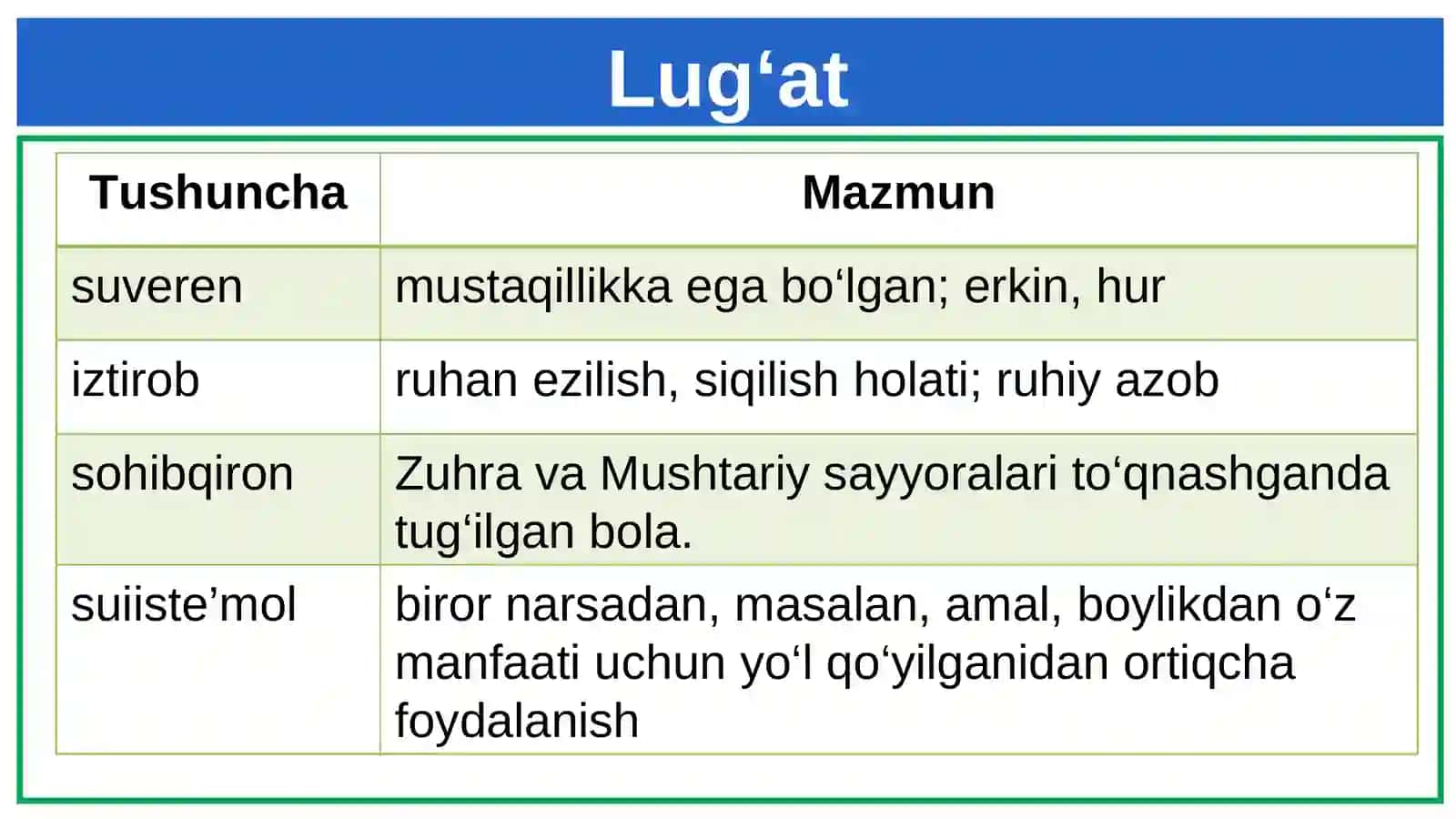 Lug‘at

| Tushuncha | Mazmun |
|---|---|
| suveren | mustaqillikka ega bo‘lgan; erkin, hur |
| iztirob | ruhan ezilish, siqilish holati; ruhiy azob |
| sohibqiron | Zuhra va Mushtariy sayyoralari to‘qnashganda tug‘ilgan bola. |
| suiiste’mol | biror narsadan, masalan, amal, boylikdan o‘z manfaati uchun yo‘l qo‘yilganidan ortiqcha foydalanish |